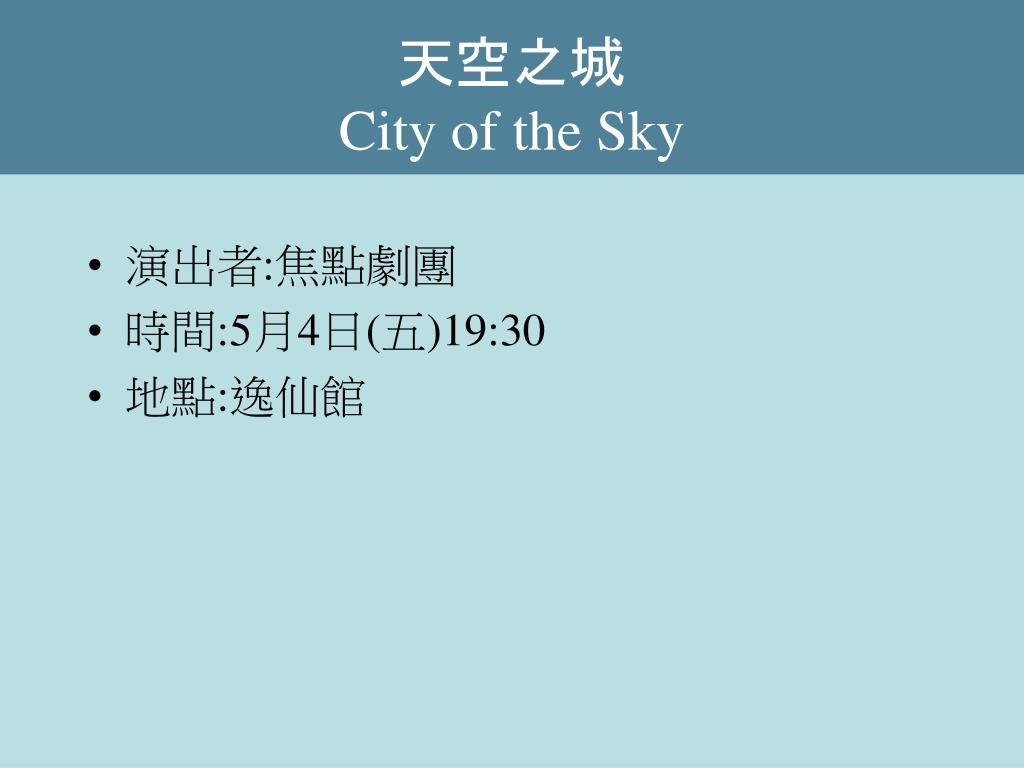 天空之城
City of the Sky

• 演出者:焦點劇團
• 時間:5月4日(五)19:30
• 地點:逸仙館